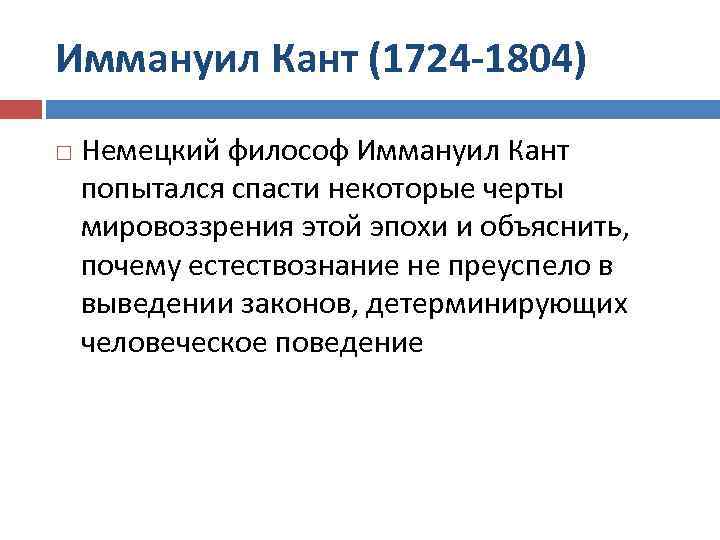 Иммануил Кант (1724-1804)

Немецкий философ Иммануил Кант попытался спасти некоторые черты мировоззрения этой эпохи и объяснить, почему естествознание не преуспело в выведении законов, детерминирующих человеческое поведение